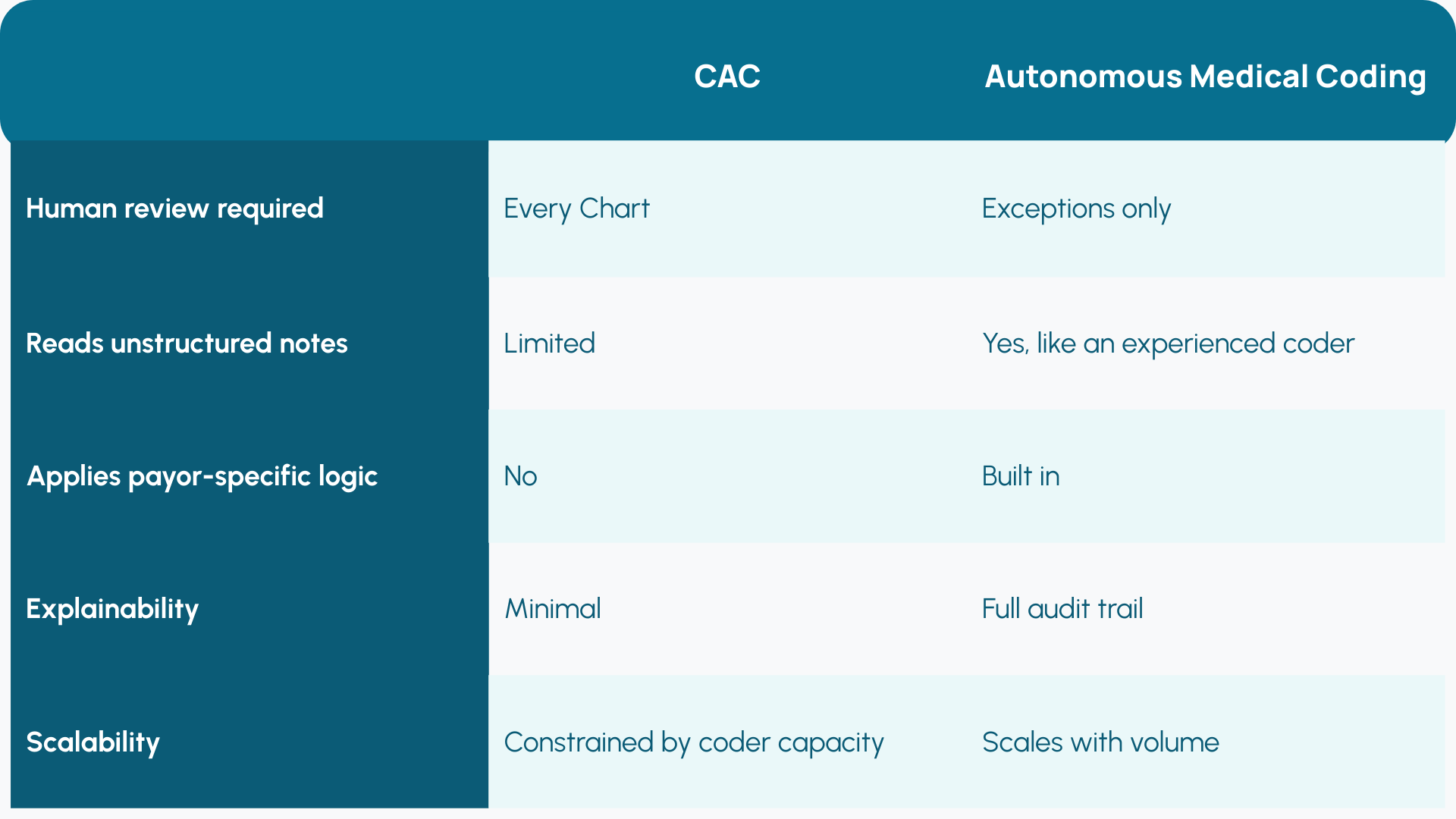 | | CAC | Autonomous Medical Coding |
|---|---|---|
| Human review required | Every Chart | Exceptions only |
| Reads unstructured notes | Limited | Yes, like an experienced coder |
| Applies payor-specific logic | No | Built in |
| Explainability | Minimal | Full audit trail |
| Scalability | Constrained by coder capacity | Scales with volume |